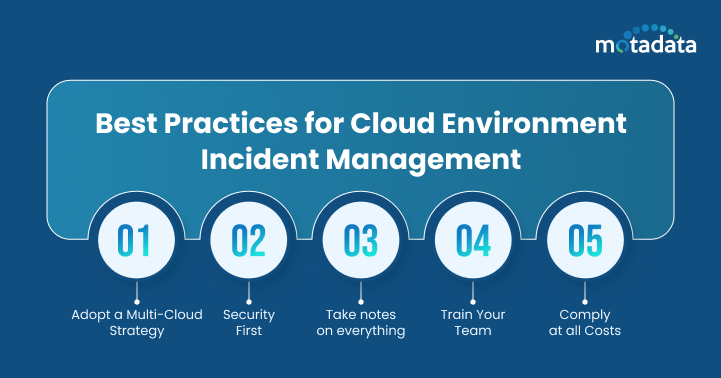 motadata

Best Practices for Cloud Environment Incident Management

01
Adopt a Multi-Cloud Strategy

02
Security First

03
Take notes on everything

04
Train Your Team

05
Comply at all Costs